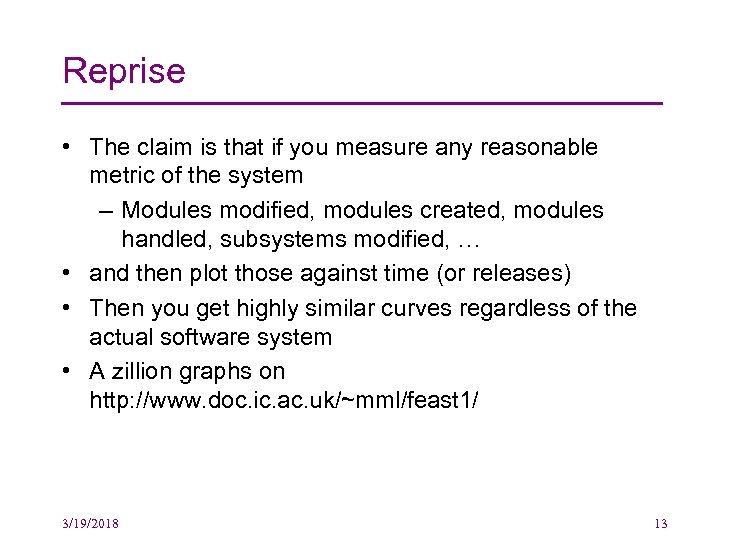 Reprise

• The claim is that if you measure any reasonable metric of the system

– Modules modified, modules created, modules handled, subsystems modified, …

• and then plot those against time (or releases)

• Then you get highly similar curves regardless of the actual software system

• A zillion graphs on http://www.doc.ic.ac.uk/~mml/feast1/

3/19/2018

13